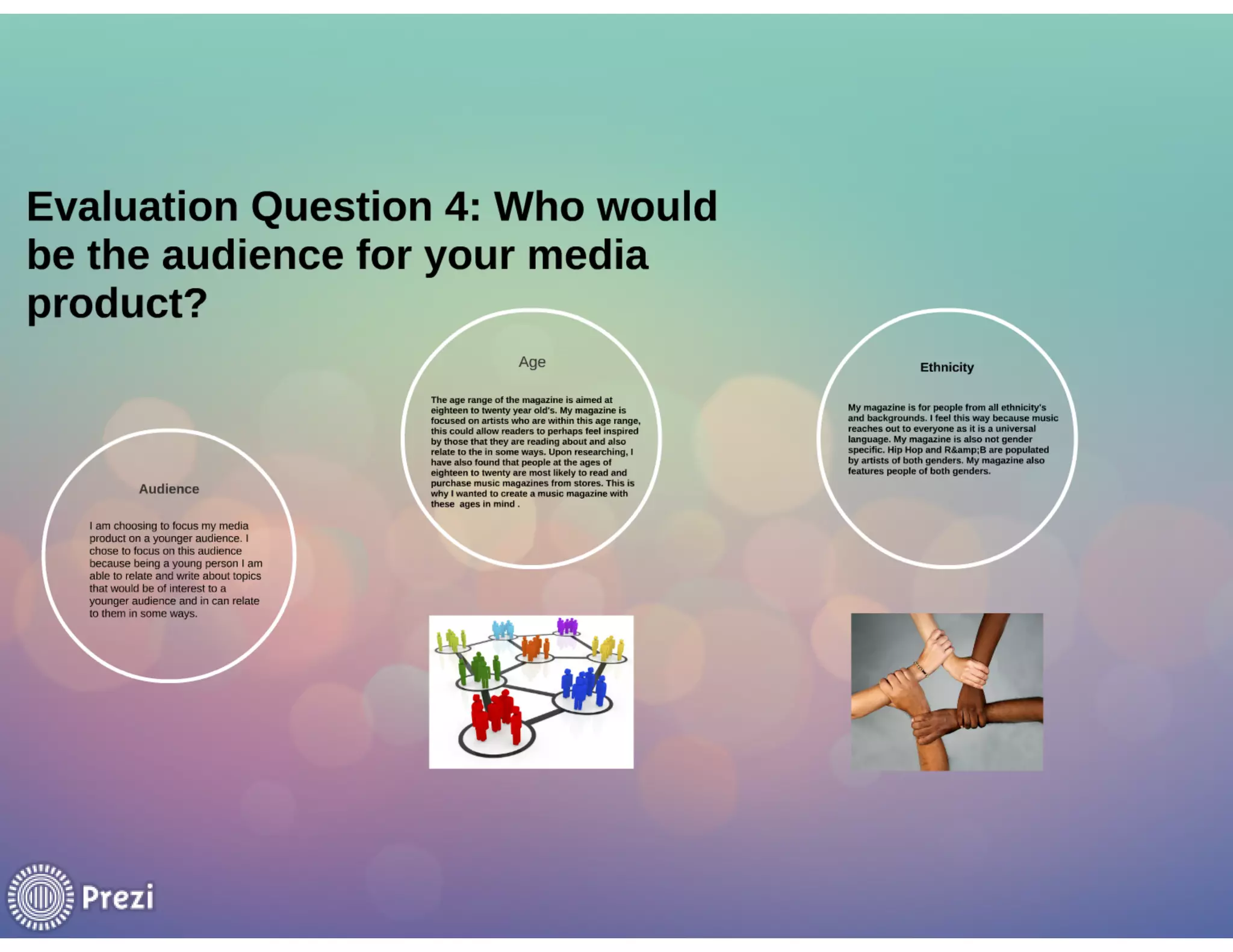 Evaluation Question 4: Who would be the audience for your media product?

Audience

I am choosing to focus my media product on a younger audience. I chose to focus on this audience because being a young person I am able to relate and write about topics that would be of interest to a younger audience and in can relate to them in some ways.

Age

The age range of the magazine is aimed at eighteen to twenty year old's. My magazine is focused on artists who are within this age range, this could allow readers to perhaps feel inspired by those that they are reading about and also relate to the in some ways. Upon researching, I have also found that people at the ages of eighteen to twenty are most likely to read and purchase music magazines from stores. This is why I wanted to create a music magazine with these ages in mind .

Ethnicity

My magazine is for people from all ethnicity's and backgrounds. I feel this way because music reaches out to everyone as it is a universal language. My magazine is also not gender specific. Hip Hop and R&amp;B are populated by artists of both genders. My magazine also features people of both genders.

Prezi